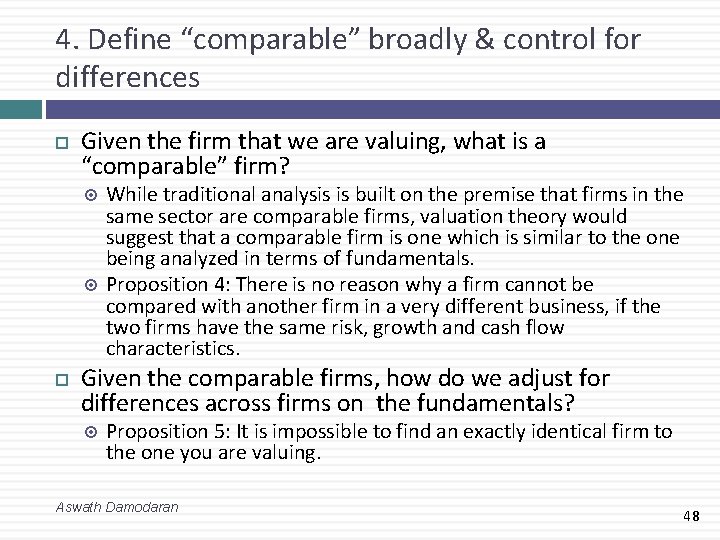 4. Define “comparable” broadly & control for differences

Given the firm that we are valuing, what is a “comparable” firm?

While traditional analysis is built on the premise that firms in the same sector are comparable firms, valuation theory would suggest that a comparable firm is one which is similar to the one being analyzed in terms of fundamentals.

Proposition 4: There is no reason why a firm cannot be compared with another firm in a very different business, if the two firms have the same risk, growth and cash flow characteristics.

Given the comparable firms, how do we adjust for differences across firms on the fundamentals?

Proposition 5: It is impossible to find an exactly identical firm to the one you are valuing.

Aswath Damodaran

48